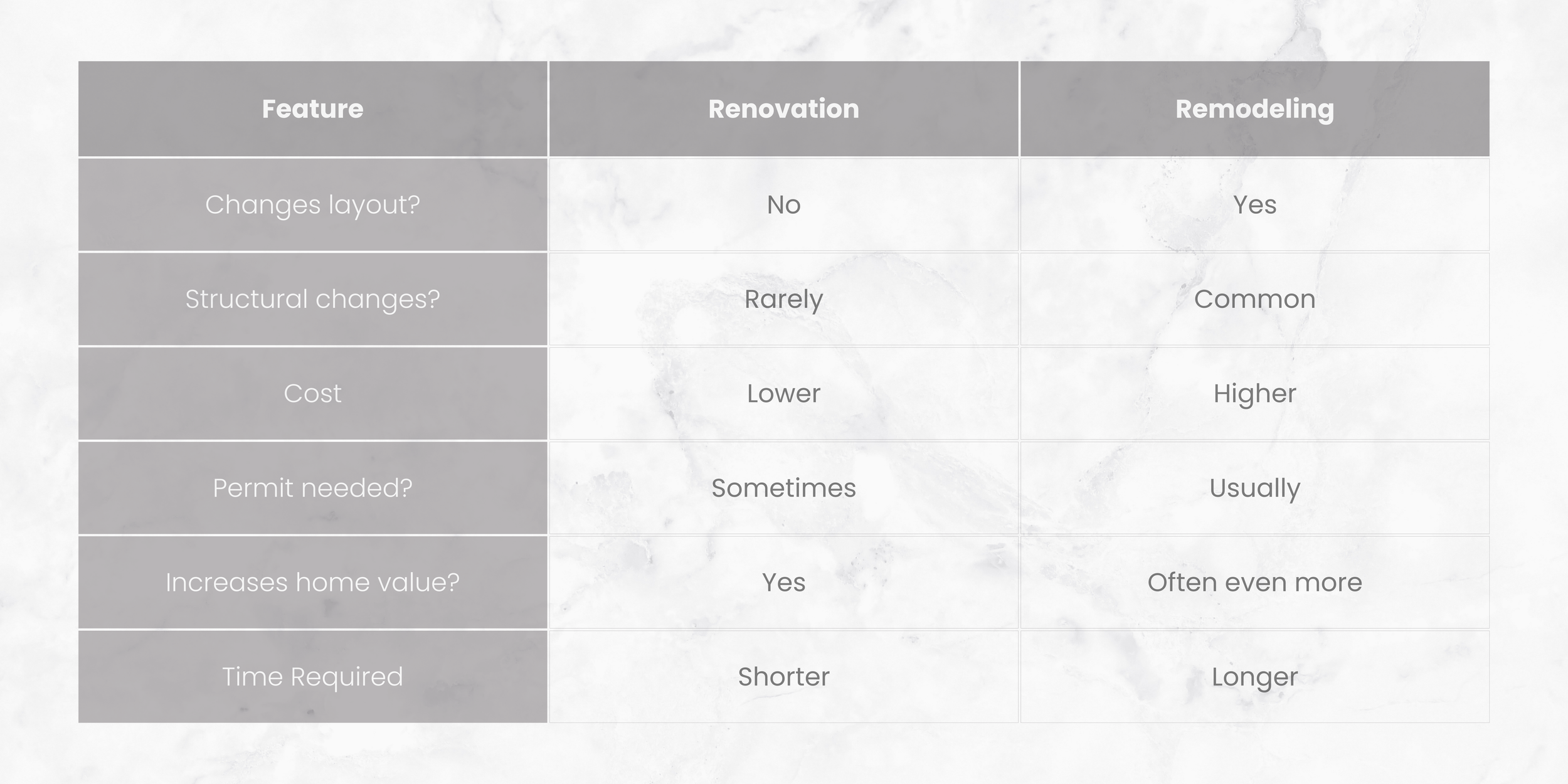 | Feature | Renovation | Remodeling |
|---|---|---|
| Changes layout? | No | Yes |
| Structural changes? | Rarely | Common |
| Cost | Lower | Higher |
| Permit needed? | Sometimes | Usually |
| Increases home value? | Yes | Often even more |
| Time Required | Shorter | Longer |